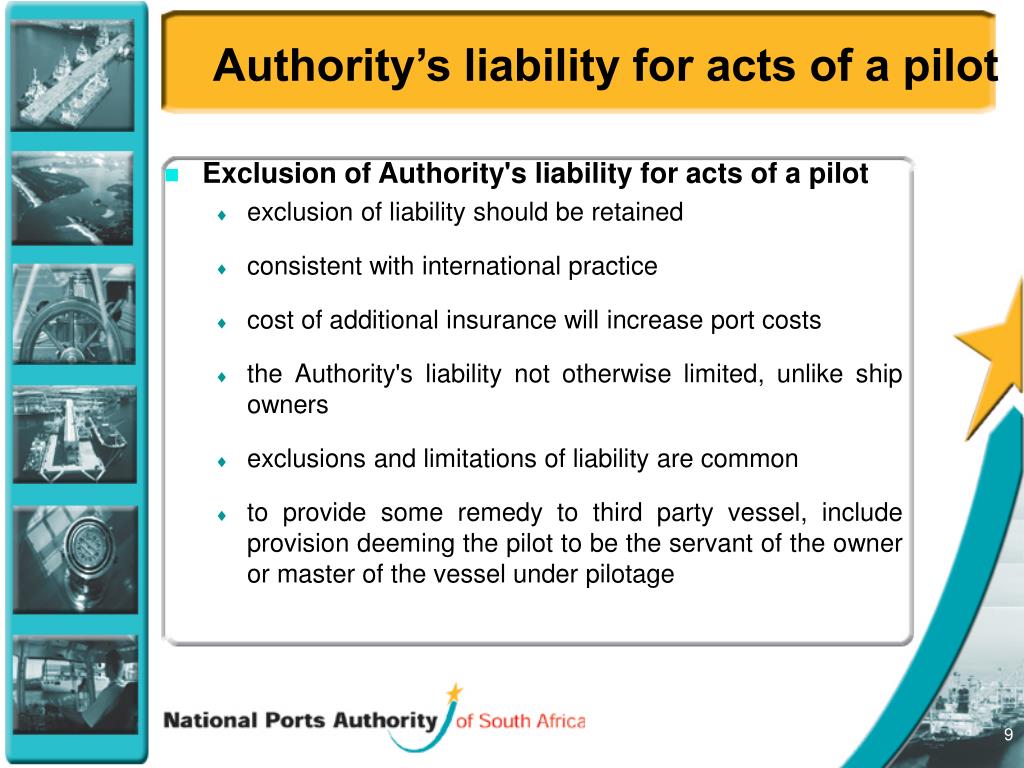 Authority’s liability for acts of a pilot

Exclusion of Authority's liability for acts of a pilot

exclusion of liability should be retained

consistent with international practice

cost of additional insurance will increase port costs

the Authority's liability not otherwise limited, unlike ship owners

exclusions and limitations of liability are common

to provide some remedy to third party vessel, include provision deeming the pilot to be the servant of the owner or master of the vessel under pilotage

National Ports Authority of South Africa

9